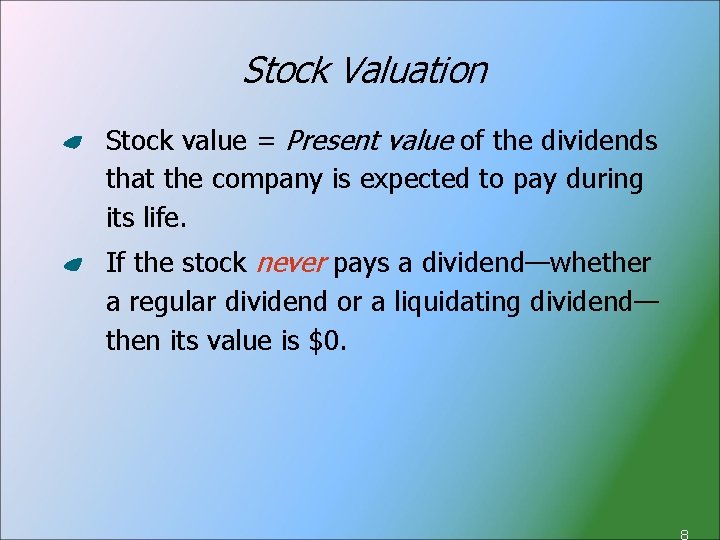 Stock Valuation

Stock value = Present value of the dividends that the company is expected to pay during its life.

If the stock never pays a dividend—whether a regular dividend or a liquidating dividend—then its value is \$0.

8